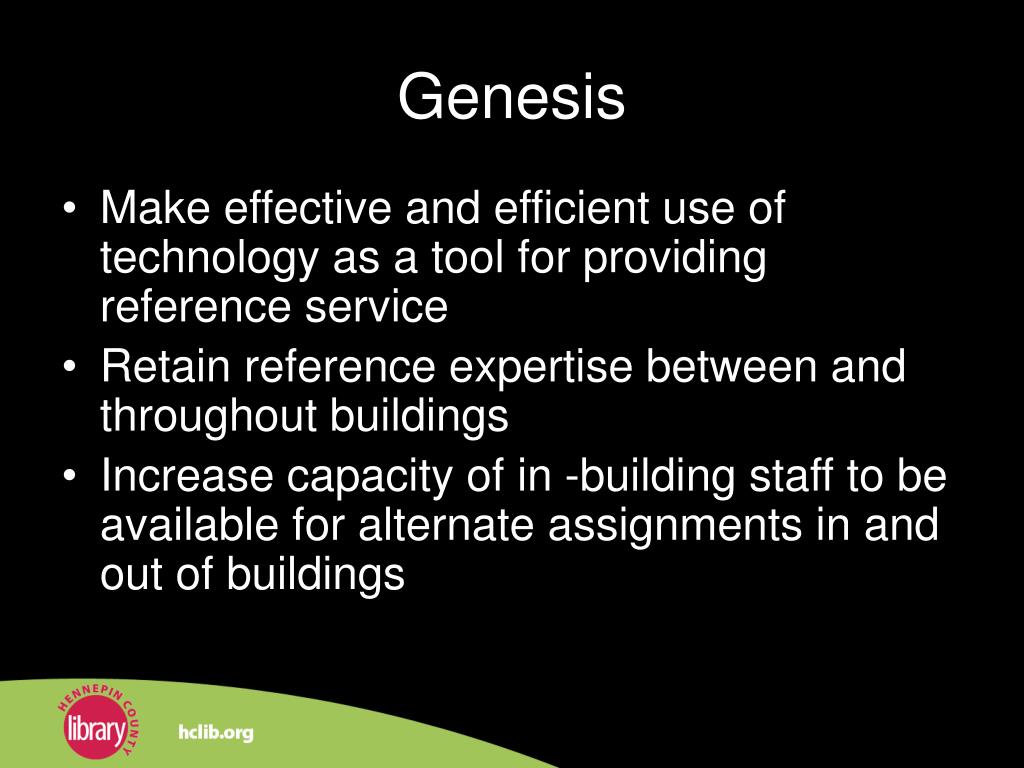 Genesis

• Make effective and efficient use of technology as a tool for providing reference service
• Retain reference expertise between and throughout buildings
• Increase capacity of in -building staff to be available for alternate assignments in and out of buildings

HENNEPIN COUNTY library

hclib.org